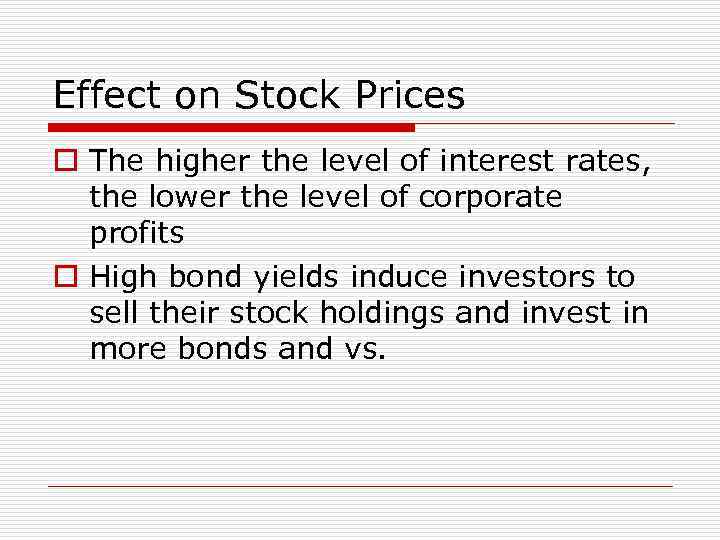 Effect on Stock Prices

The higher the level of interest rates, the lower the level of corporate profits

High bond yields induce investors to sell their stock holdings and invest in more bonds and vs.